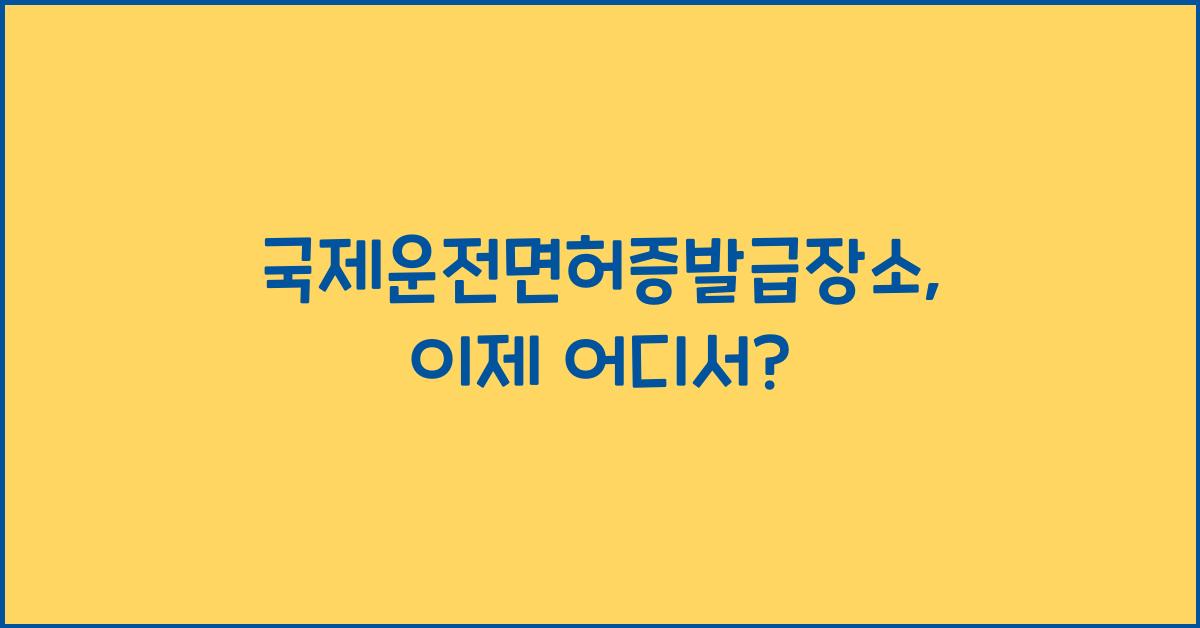 국제운전면허증발급장소,
이제 어디서?